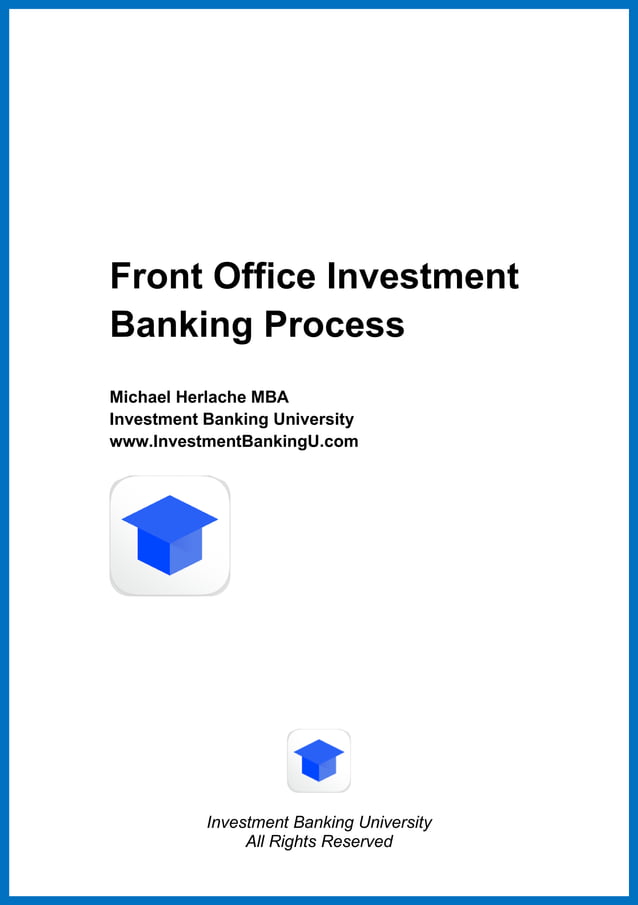 Front Office Investment Banking Process

Michael Herlache MBA
Investment Banking University
www.InvestmentBankingU.com

Investment Banking University
All Rights Reserved